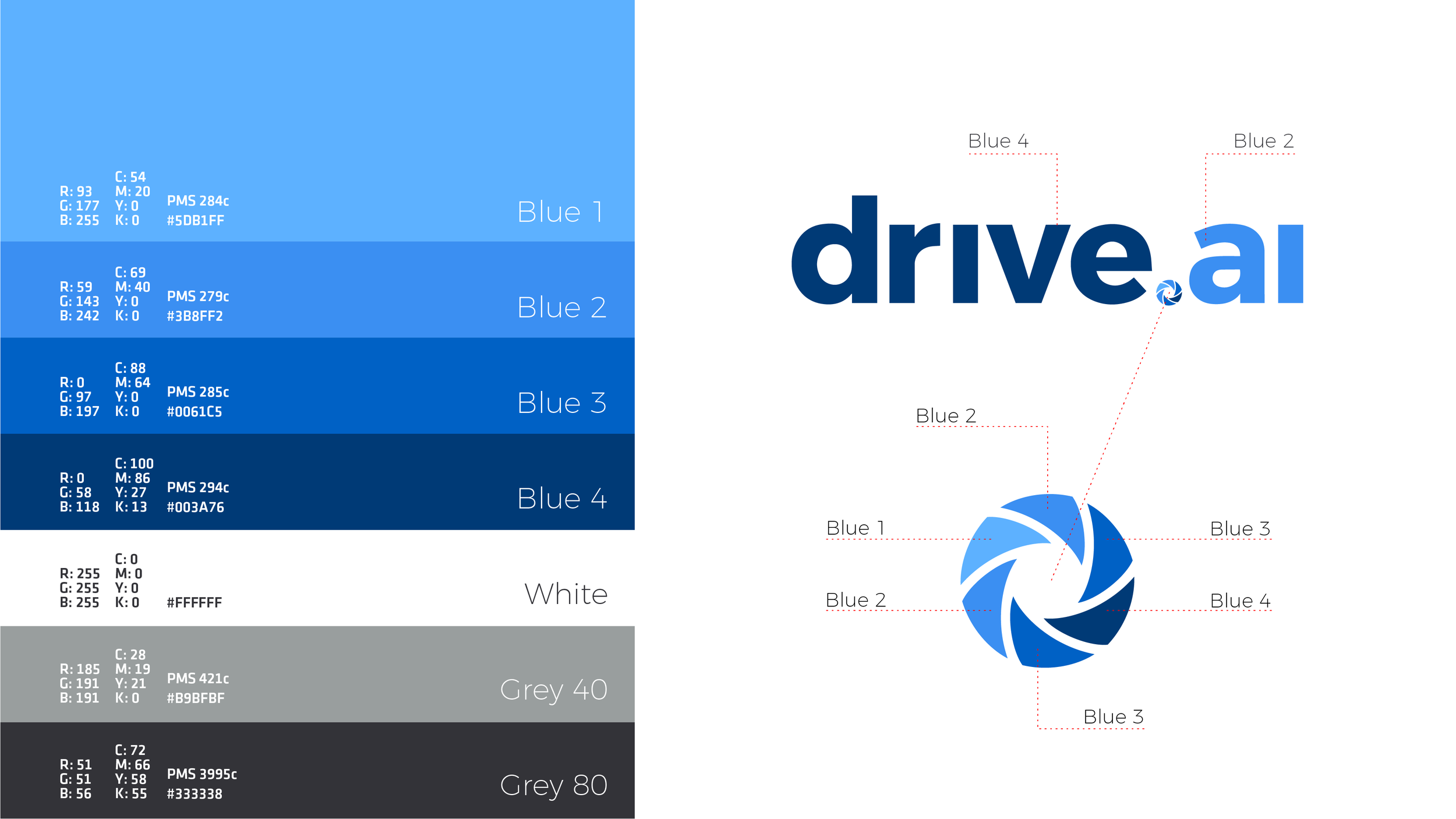 R: 93
G: 177
B: 255

C: 54
M: 20
Y: 0
K: 0

PMS 284c
#5DB1FF

Blue 1

R: 59
G: 143
B: 242

C: 69
M: 40
Y: 0
K: 0

PMS 279c
#3B8FF2

Blue 2

R: 0
G: 97
B: 197

C: 88
M: 64
Y: 0
K: 0

PMS 285c
#0061C5

Blue 3

R: 0
G: 58
B: 118

C: 100
M: 86
Y: 27
K: 13

PMS 294c
#003A76

Blue 4

R: 255
G: 255
B: 255

C: 0
M: 0
Y: 0
K: 0

#FFFFFF

White

R: 185
G: 191
B: 191

C: 28
M: 19
Y: 21
K: 0

PMS 421c
#B9BFBF

Grey 40

R: 51
G: 51
B: 56

C: 72
M: 66
Y: 58
K: 55

PMS 3995c
#333338

Grey 80

Blue 4

Blue 2

drive.ai

Blue 2

Blue 1

Blue 3

Blue 2

Blue 4

Blue 3